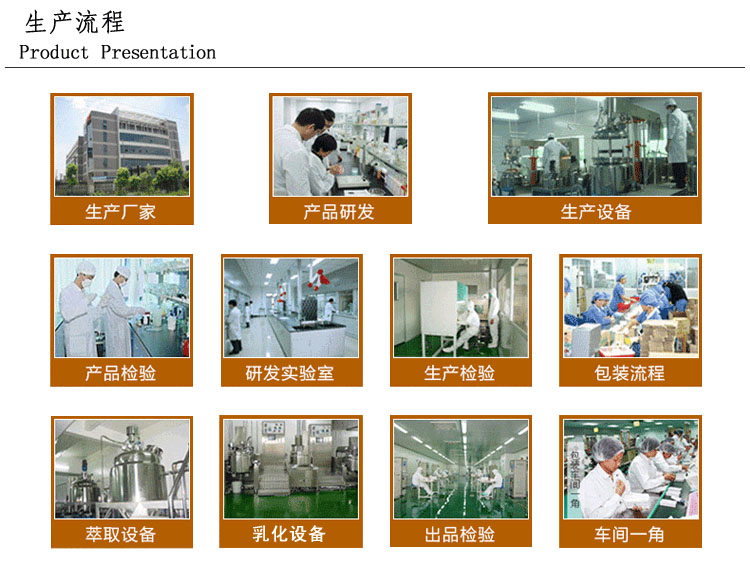 生产流程
Product Presentation

生产厂家

产品研发

生产设备

产品检验

研发实验室

生产检验

包装流程

萃取设备

乳化设备

出品检验

包装车间一角

车间一角